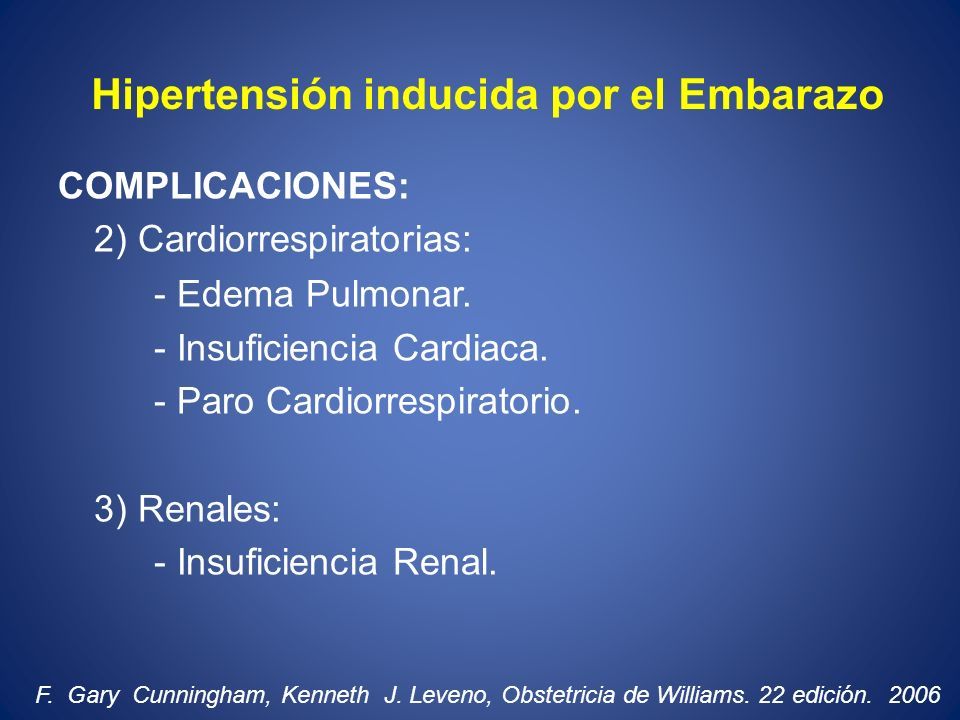 Hipertensión inducida por el Embarazo

COMPLICACIONES:

2) Cardiorrespiratorias:

- Edema Pulmonar.

- Insuficiencia Cardiaca.

- Paro Cardiorrespiratorio.

3) Renales:

- Insuficiencia Renal.

F. Gary Cunningham, Kenneth J. Leveno, Obstetricia de Williams. 22 edición. 2006